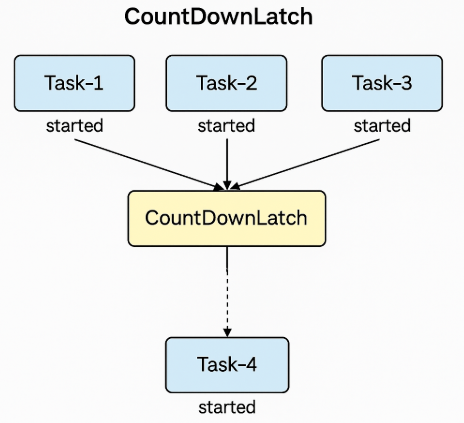 CountDownLatch

Task-1
started

Task-2
started

Task-3
started

CountDownLatch

Task-4
started